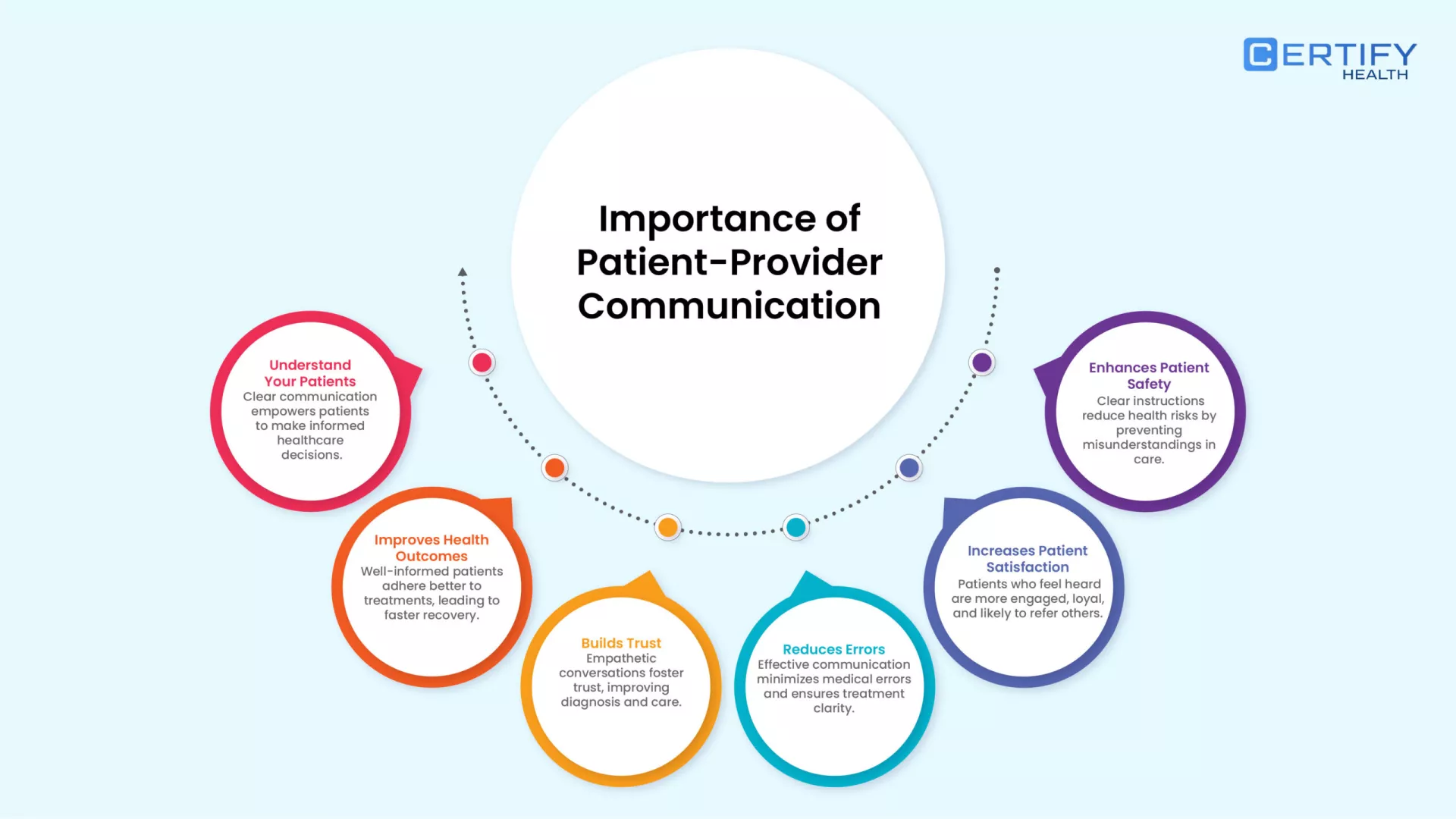 CERTIFY
HEALTH

Importance of Patient-Provider Communication

Understand Your Patients
Clear communication empowers patients to make informed healthcare decisions.

Improves Health Outcomes
Well-informed patients adhere better to treatments, leading to faster recovery.

Builds Trust
Empathetic conversations foster trust, improving diagnosis and care.

Reduces Errors
Effective communication minimizes medical errors and ensures treatment clarity.

Increases Patient Satisfaction
Patients who feel heard are more engaged, loyal, and likely to refer others.

Enhances Patient Safety
Clear instructions reduce health risks by preventing misunderstandings in care.